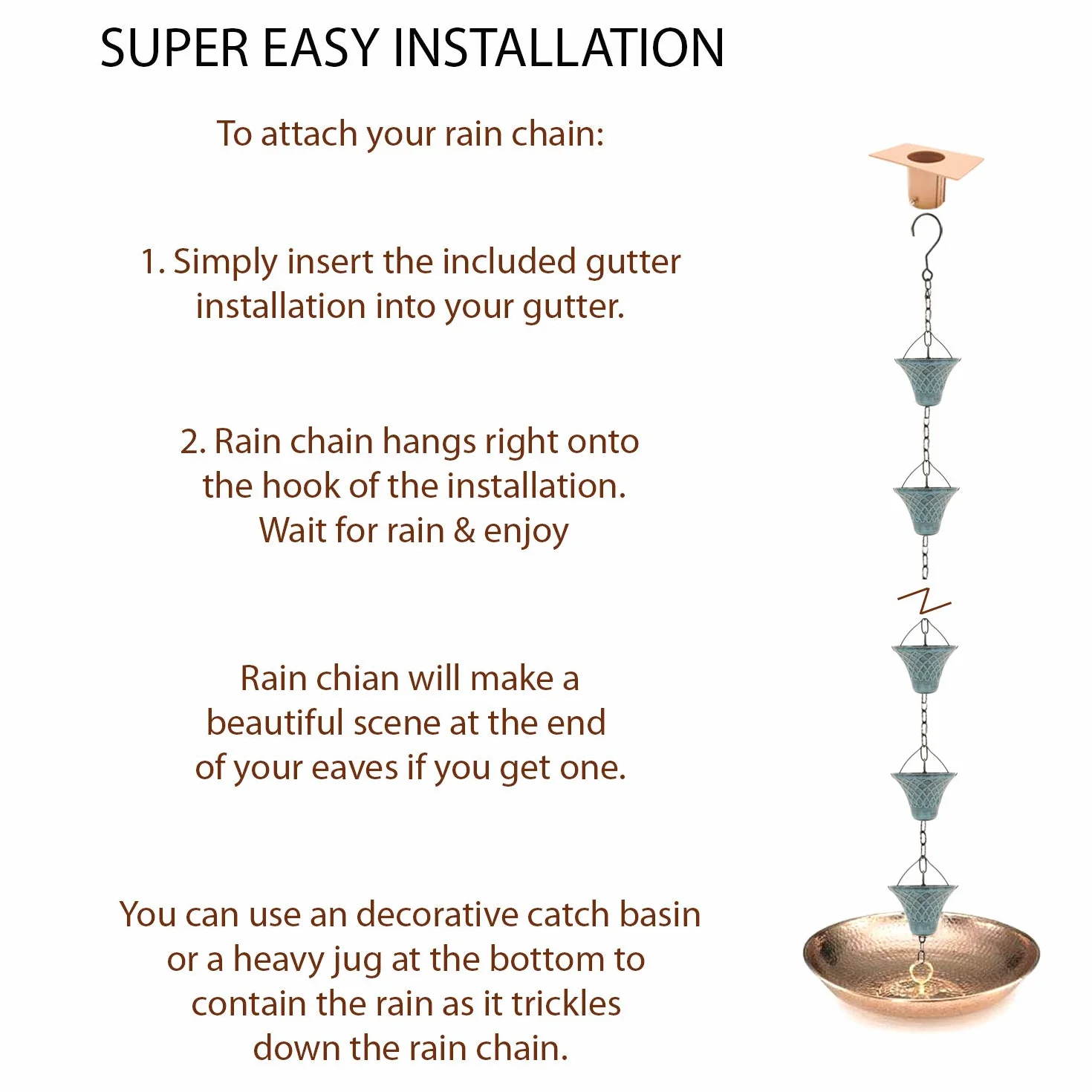 SUPER EASY INSTALLATION

To attach your rain chain:

1. Simply insert the included gutter installation into your gutter.

2. Rain chain hangs right onto the hook of the installation. Wait for rain & enjoy

Rain chian will make a beautiful scene at the end of your eaves if you get one.

You can use an decorative catch basin or a heavy jug at the bottom to contain the rain as it trickles down the rain chain.